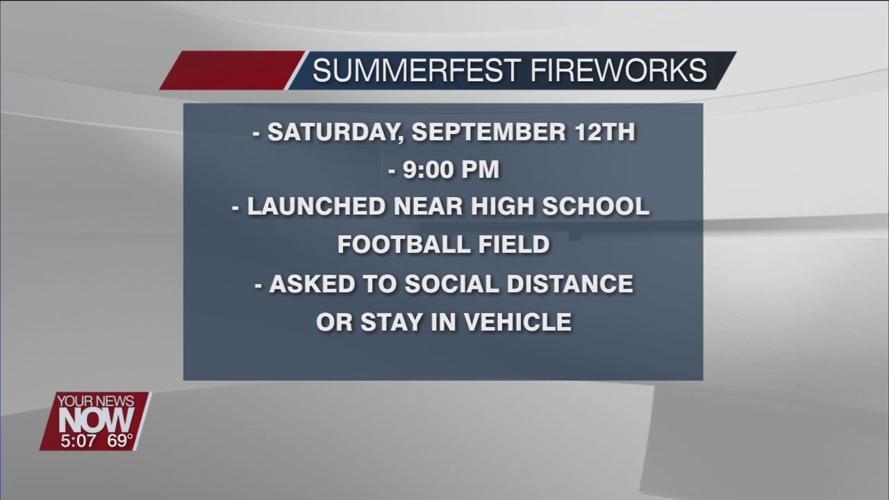 SUMMERFEST FIREWORKS

- SATURDAY, SEPTEMBER 12TH

- 9:00 PM

- LAUNCHED NEAR HIGH SCHOOL FOOTBALL FIELD

- ASKED TO SOCIAL DISTANCE OR STAY IN VEHICLE

YOUR NEWS NOW 5:07 69°